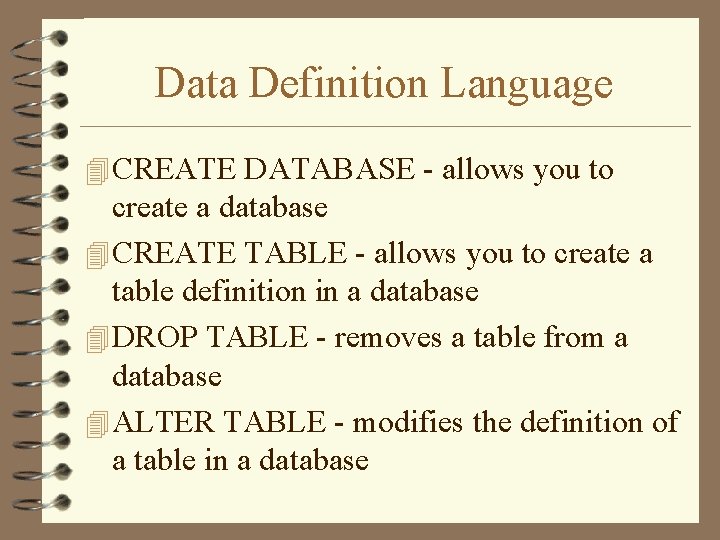 Data Definition Language

CREATE DATABASE - allows you to create a database

CREATE TABLE - allows you to create a table definition in a database

DROP TABLE - removes a table from a database

ALTER TABLE - modifies the definition of a table in a database